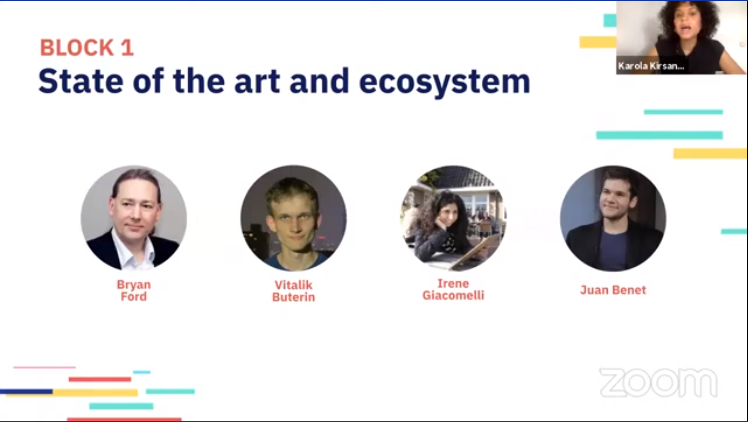 BLOCK 1
State of the art and ecosystem

Karola Kirsan...

Bryan Ford

Vitalik Buterin

Irene Giacomelli

Juan Benet

zoom